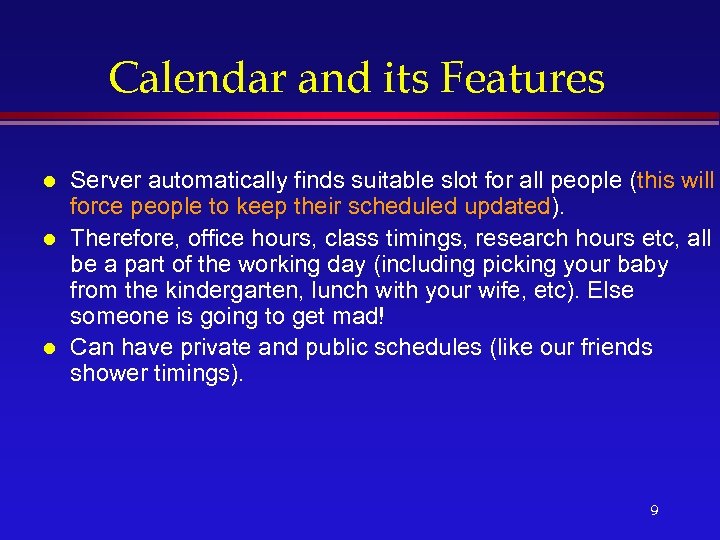 Calendar and its Features

- Server automatically finds suitable slot for all people (this will force people to keep their scheduled updated).
- Therefore, office hours, class timings, research hours etc, all be a part of the working day (including picking your baby from the kindergarten, lunch with your wife, etc). Else someone is going to get mad!
- Can have private and public schedules (like our friends shower timings).

9